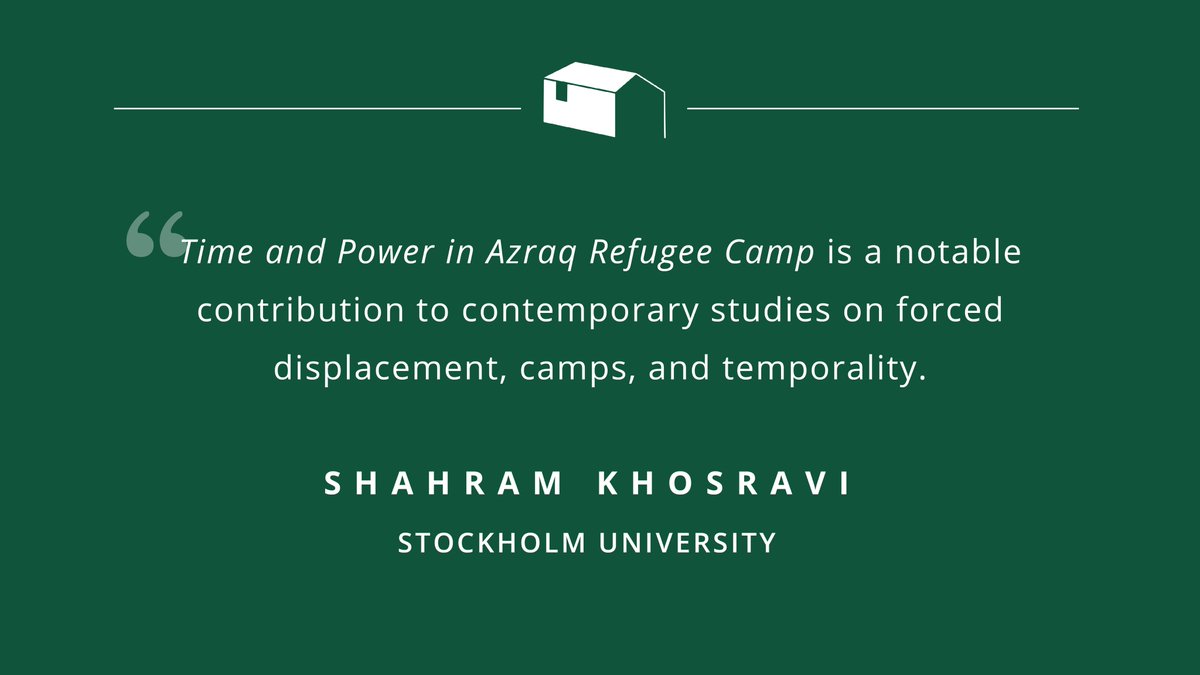 “Time and Power in Azraq Refugee Camp is a notable contribution to contemporary studies on forced displacement, camps, and temporality.

SHAHRAM KHOSRAVI

STOCKHOLM UNIVERSITY